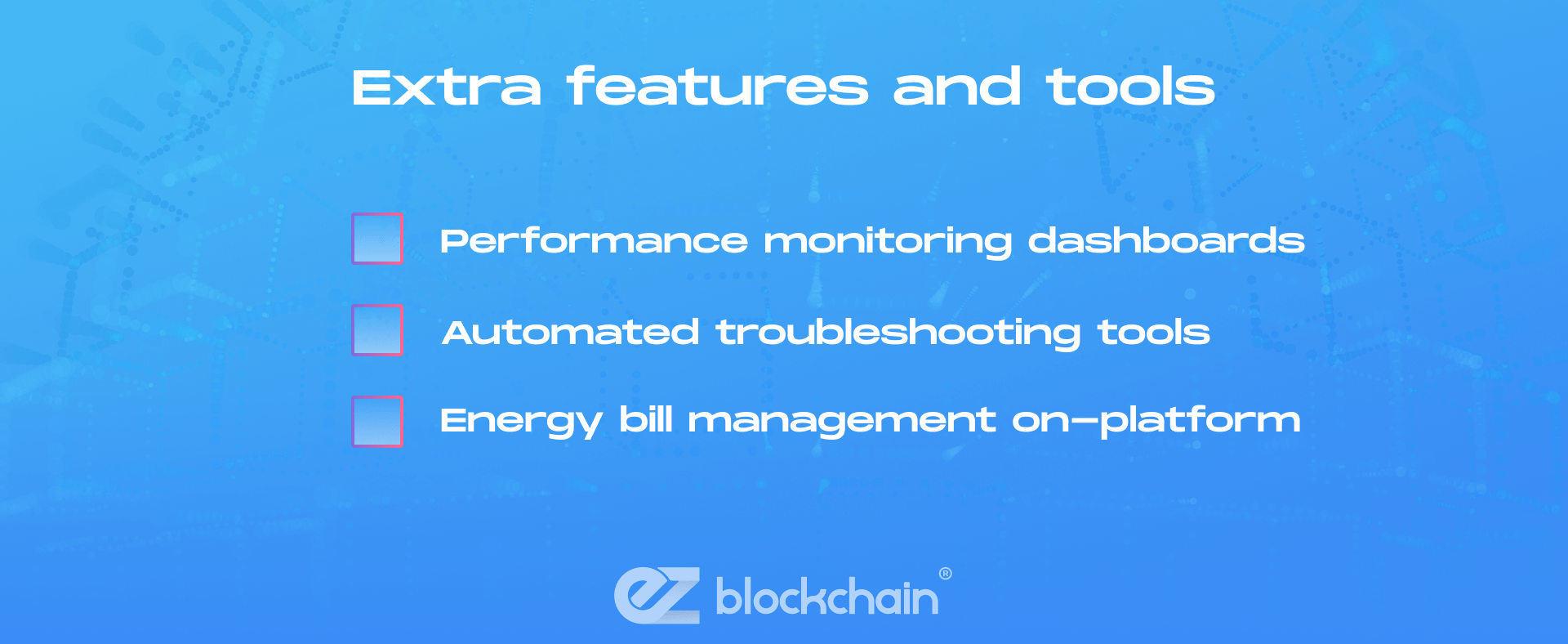 Extra features and tools

Performance monitoring dashboards

Automated troubleshooting tools

Energy bill management on-platform

ez blockchain®